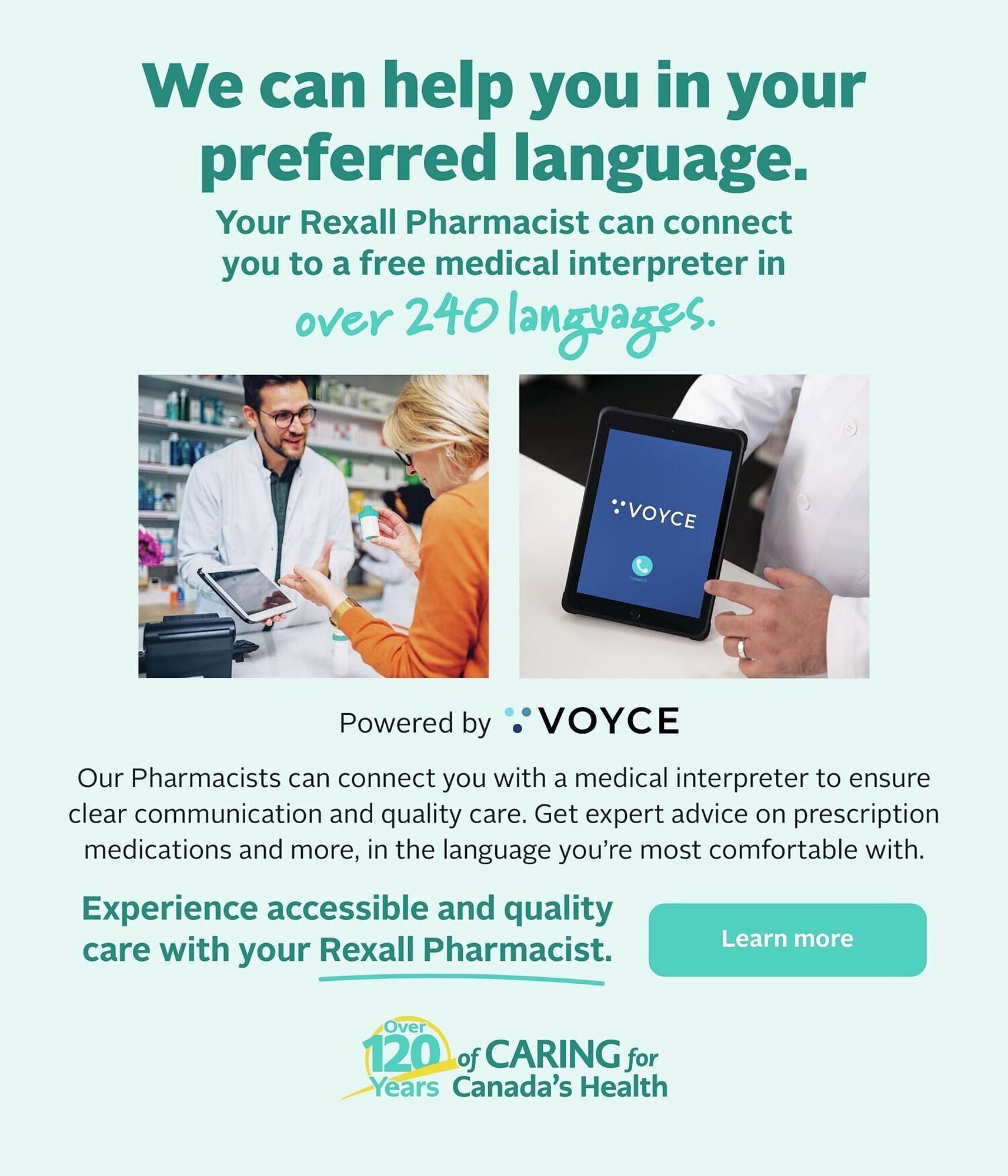 We can help you in your preferred language.

Your Rexall Pharmacist can connect you to a free medical interpreter in over 240 languages.

VOYCE

CONNECT

Powered by VOYCE

Our Pharmacists can connect you with a medical interpreter to ensure clear communication and quality care. Get expert advice on prescription medications and more, in the language you're most comfortable with.

Experience accessible and quality care with your Rexall Pharmacist.

Learn more

Over 120 Years of CARING for Canada's Health